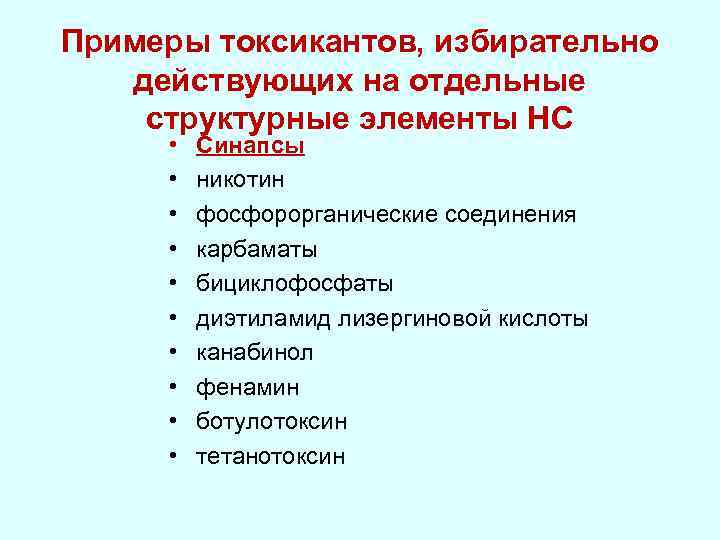 Примеры токсикантов, избирательно действующих на отдельные структурные элементы НС

• Синапсы
• никотин
• фосфорорганические соединения
• карбаматы
• бициклофосфаты
• диэтиламид лизергиновой кислоты
• канабинол
• фенамин
• ботулотоксин
• тетанотоксин